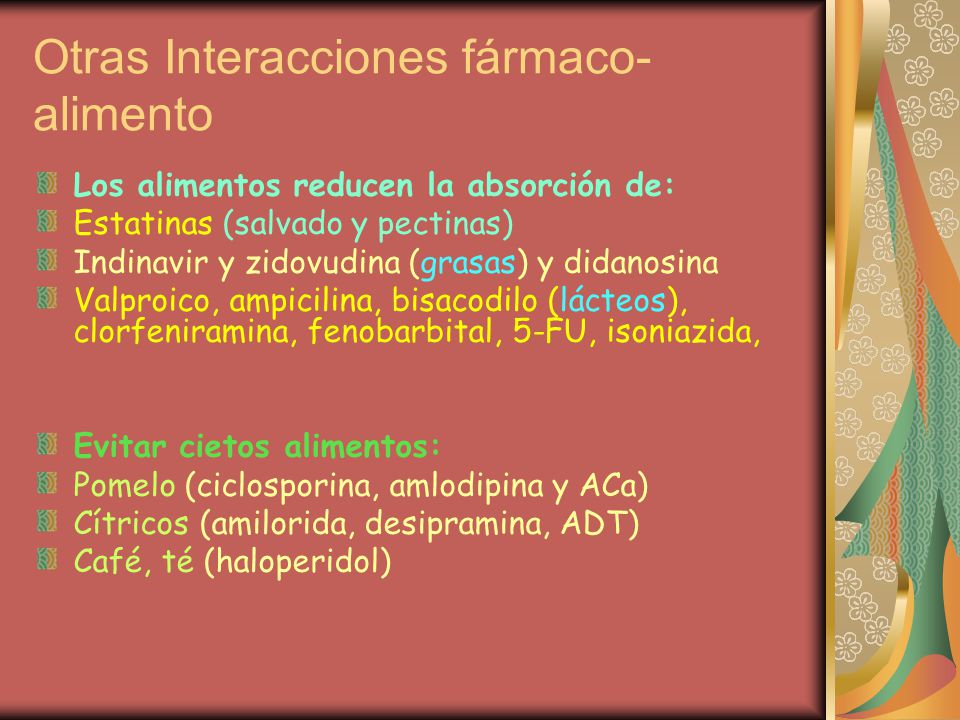 Otras Interacciones fármaco-alimento

Los alimentos reducen la absorción de:
Estatinas (salvado y pectinas)
Indinavir y zidovudina (grasas) y didanosina
Valproico, ampicilina, bisacodilo (lácteos), clorfeniramina, fenobarbital, 5-FU, isoniazida,

Evitar cietos alimentos:
Pomelo (ciclosporina, amlodipina y ACa)
Cítricos (amilorida, desipramina, ADT)
Café, té (haloperidol)